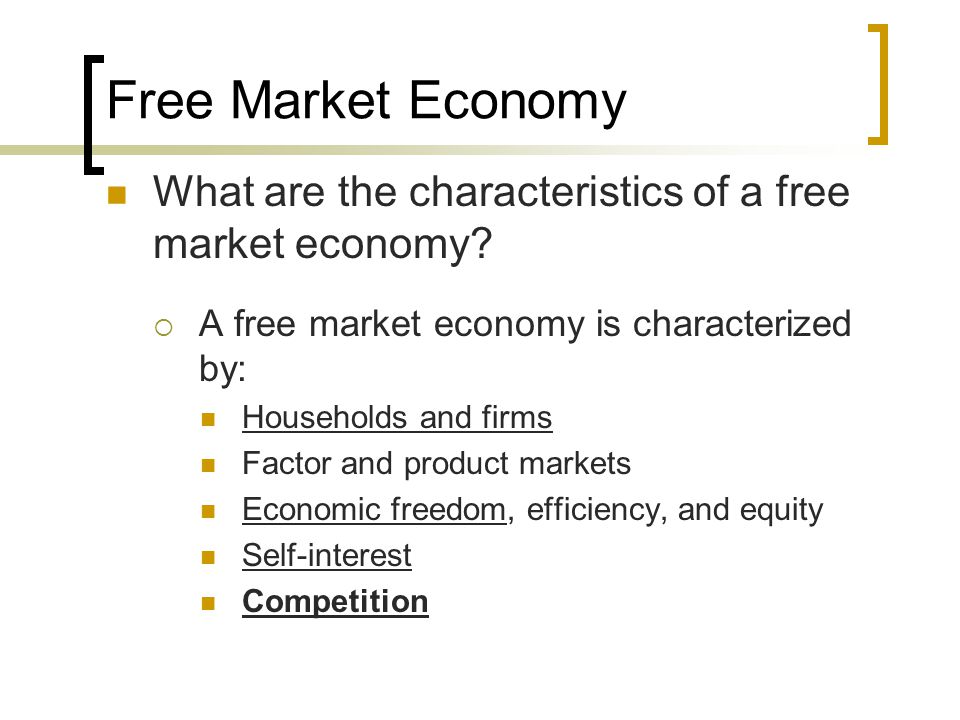 Free Market Economy

What are the characteristics of a free market economy?

A free market economy is characterized by:

Households and firms

Factor and product markets

Economic freedom, efficiency, and equity

Self-interest

Competition